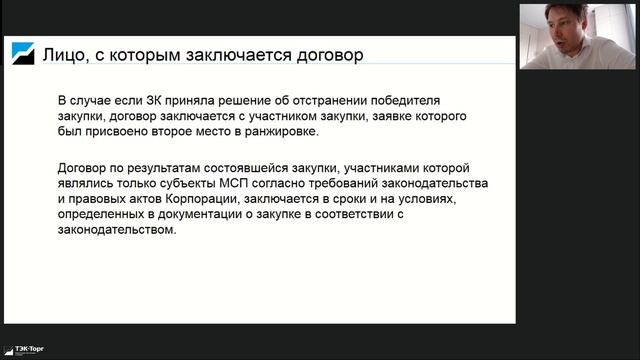 Лицо, с которым заключается договор

В случае если ЗК приняла решение об отстранении победителя закупки, договор заключается с участником закупки, заявке которого был присвоено второе место в ранжировке.

Договор по результатам состоявшейся закупки, участниками которой являлись только субъекты МСП согласно требований законодательства и правовых актов Корпорации, заключается в сроки и на условиях, определенных в документации о закупке в соответствии с законодательством.

ТЭК-Торг